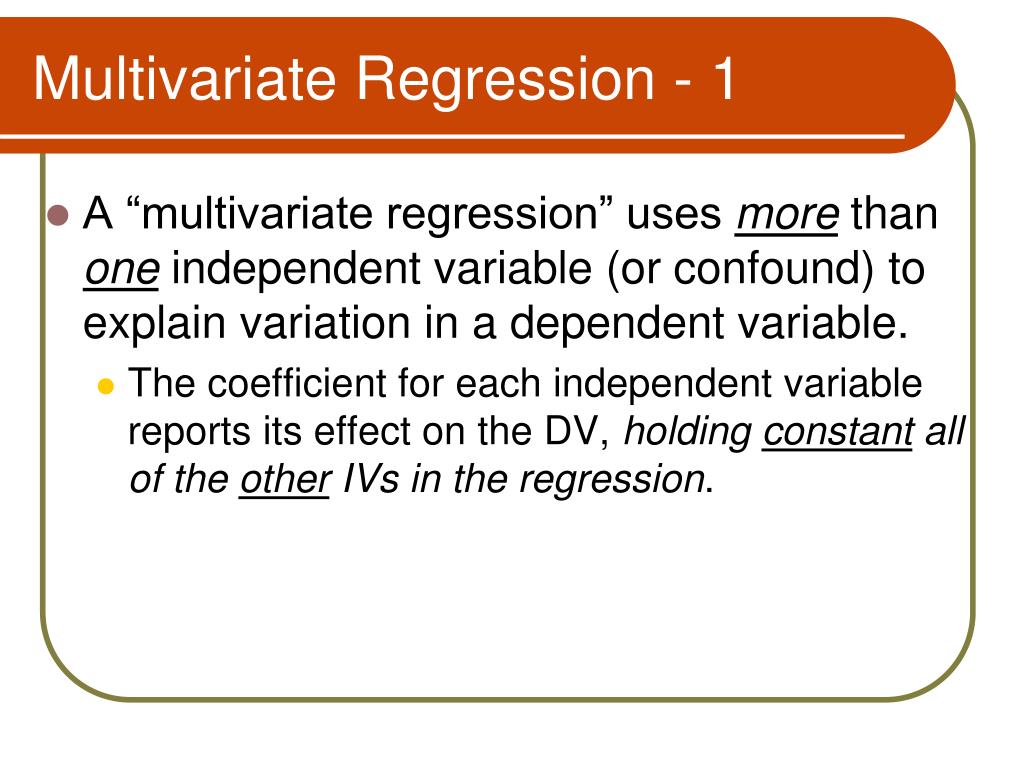 Multivariate Regression - 1

A “multivariate regression” uses more than one independent variable (or confound) to explain variation in a dependent variable.

The coefficient for each independent variable reports its effect on the DV, holding constant all of the other IVs in the regression.